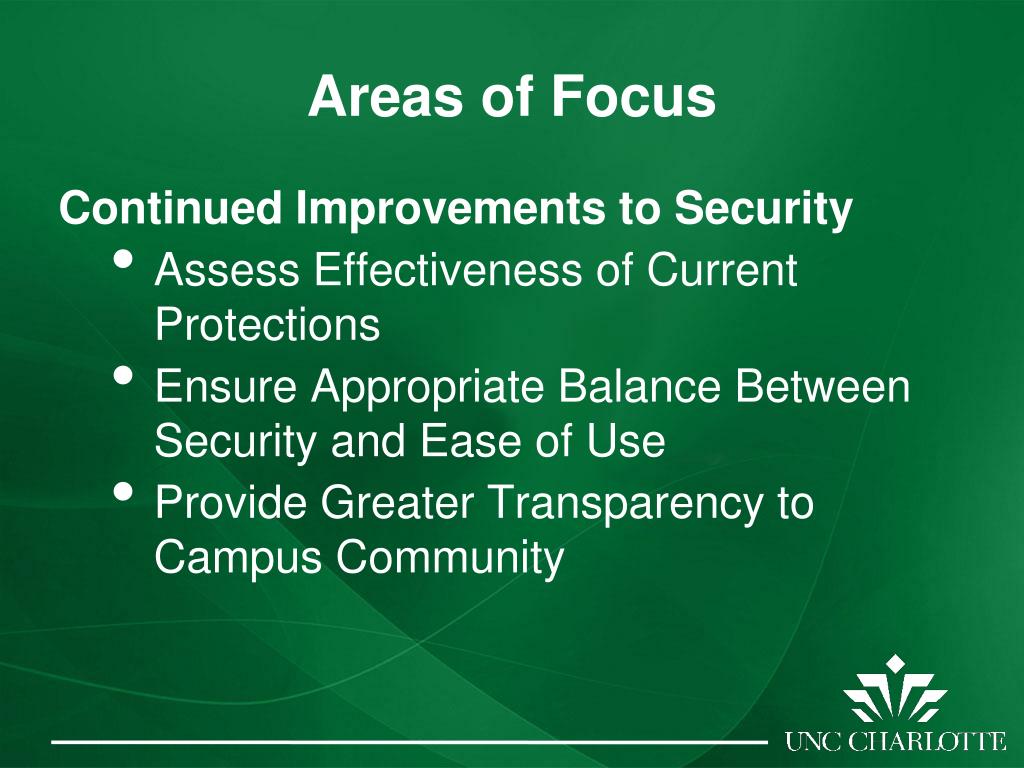 Areas of Focus

Continued Improvements to Security

• Assess Effectiveness of Current Protections
• Ensure Appropriate Balance Between Security and Ease of Use
• Provide Greater Transparency to Campus Community

UNC CHARLOTTE